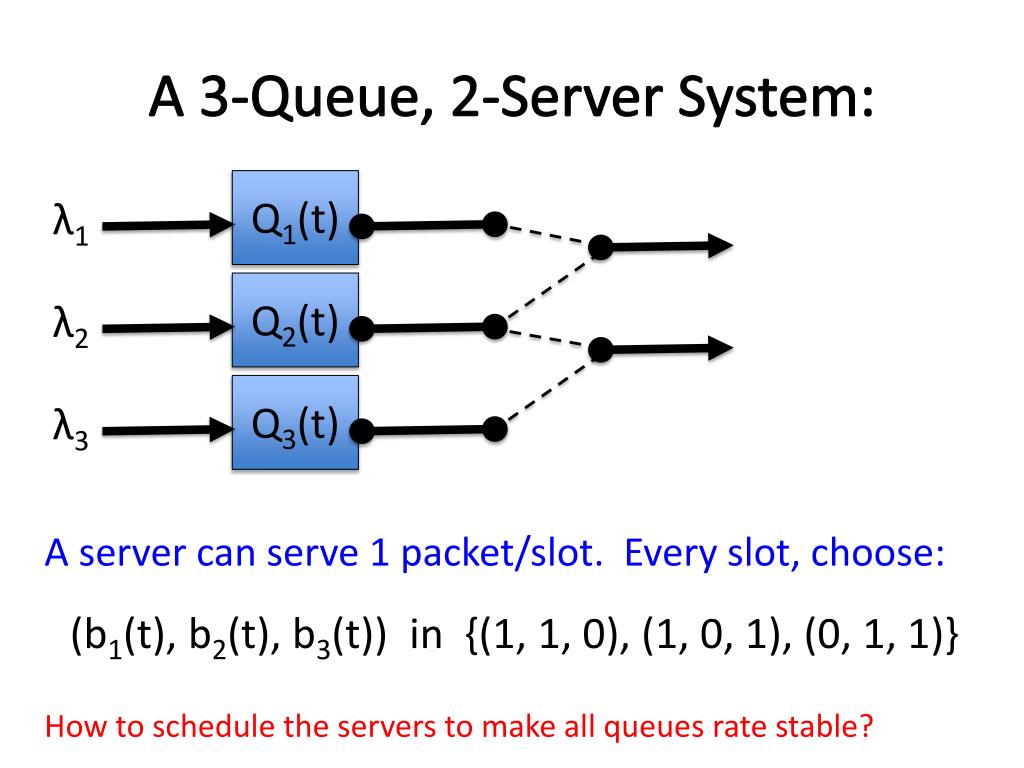 A 3-Queue, 2-Server System:

$\lambda_1$ $Q_1(t)$

$\lambda_2$ $Q_2(t)$

$\lambda_3$ $Q_3(t)$

A server can serve 1 packet/slot. Every slot, choose:

$(b_1(t), b_2(t), b_3(t))$ in $\{(1, 1, 0), (1, 0, 1), (0, 1, 1)\}$

How to schedule the servers to make all queues rate stable?